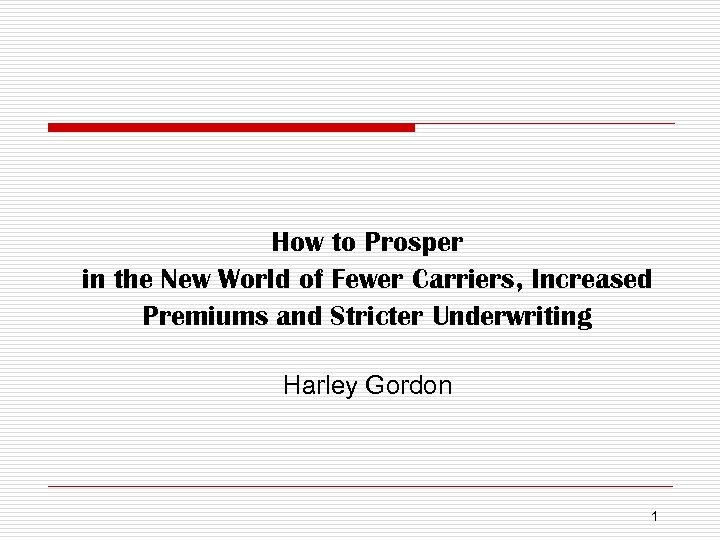 How to Prosper in the New World of Fewer Carriers, Increased Premiums and Stricter Underwriting

Harley Gordon

1